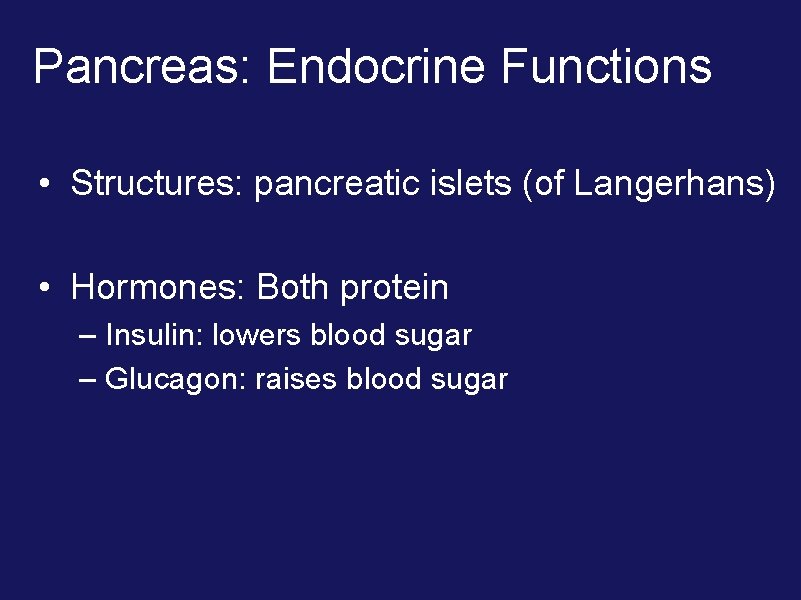 Pancreas: Endocrine Functions

• Structures: pancreatic islets (of Langerhans)

• Hormones: Both protein
– Insulin: lowers blood sugar
– Glucagon: raises blood sugar